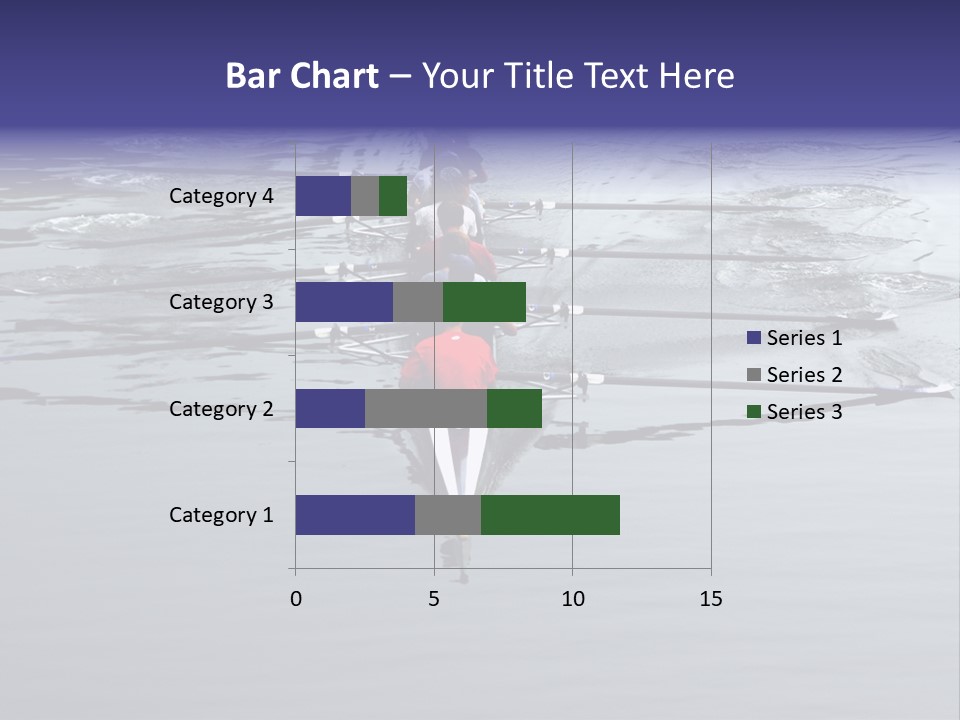 Bar Chart – Your Title Text Here

Category 4
Category 3
Category 2
Category 1

0
5
10
15

Series 1
Series 2
Series 3